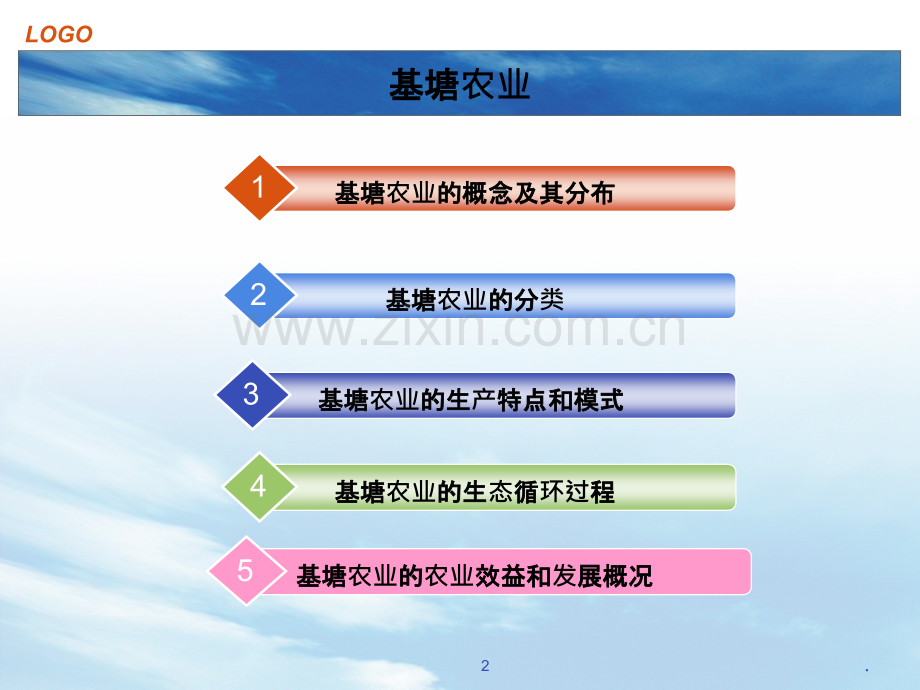 LOGO

基塘农业

1 基塘农业的概念及其分布

2 基塘农业的分类

www.zixin.com.cn

3 基塘农业的生产特点和模式

4 基塘农业的生态循环过程

5 基塘农业的农业效益和发展概况

2

.